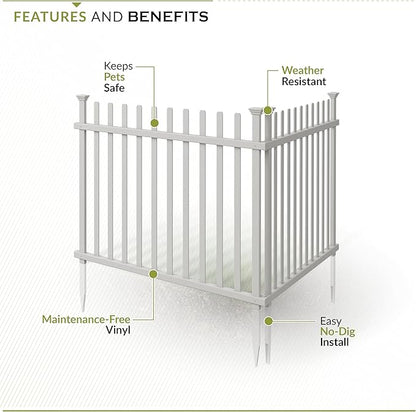 FEATURES AND BENEFITS

Keeps Pets Safe

Weather Resistant

Maintenance-Free Vinyl

Easy No-Dig Install